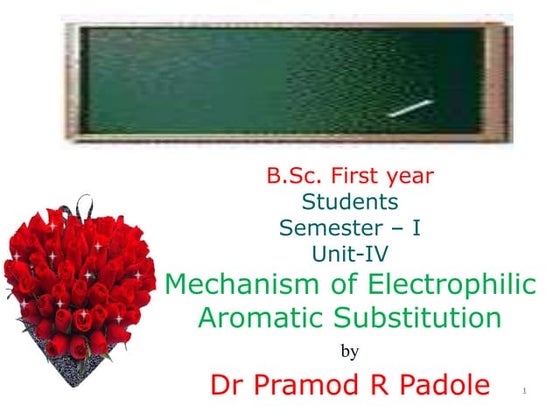 B.Sc. First year
Students
Semester – I
Unit-IV
Mechanism of Electrophilic Aromatic Substitution
by
Dr Pramod R Padole

1